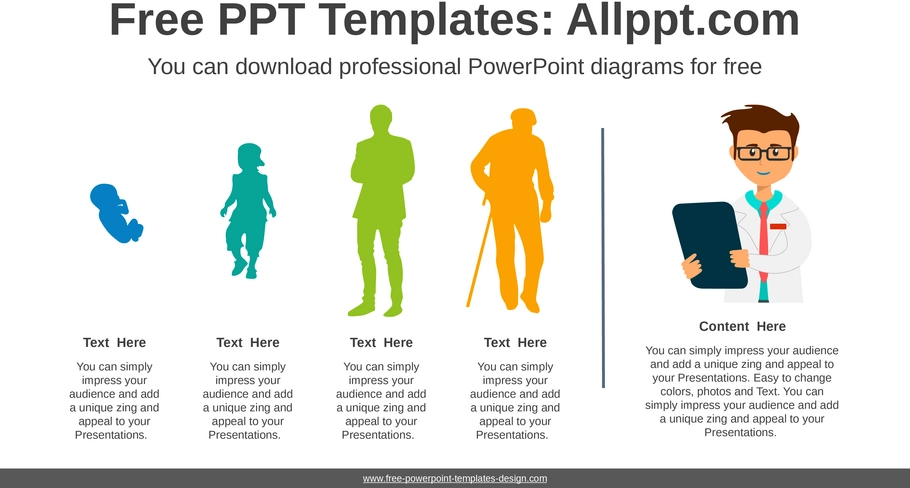 Free PPT Templates: Allppt.com

You can download professional PowerPoint diagrams for free

Text Here

You can simply impress your audience and add a unique zing and appeal to your Presentations.

Text Here

You can simply impress your audience and add a unique zing and appeal to your Presentations.

Text Here

You can simply impress your audience and add a unique zing and appeal to your Presentations.

Text Here

You can simply impress your audience and add a unique zing and appeal to your Presentations.

Content Here

You can simply impress your audience and add a unique zing and appeal to your Presentations. Easy to change colors, photos and Text. You can simply impress your audience and add a unique zing and appeal to your Presentations.

www.free-powerpoint-templates-design.com